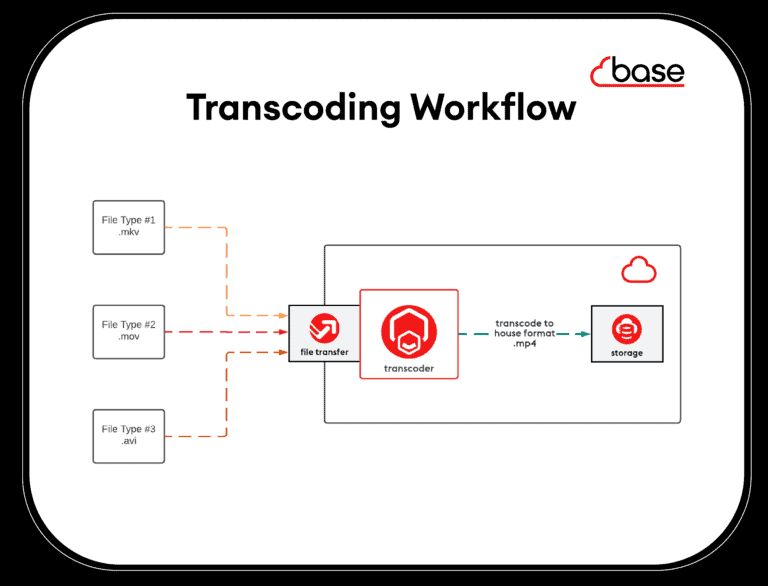 base

Transcoding Workflow

File Type #1
.mkv

File Type #2
.mov

File Type #3
.avi

file transfer

transcoder

transcode to house format .mp4

storage